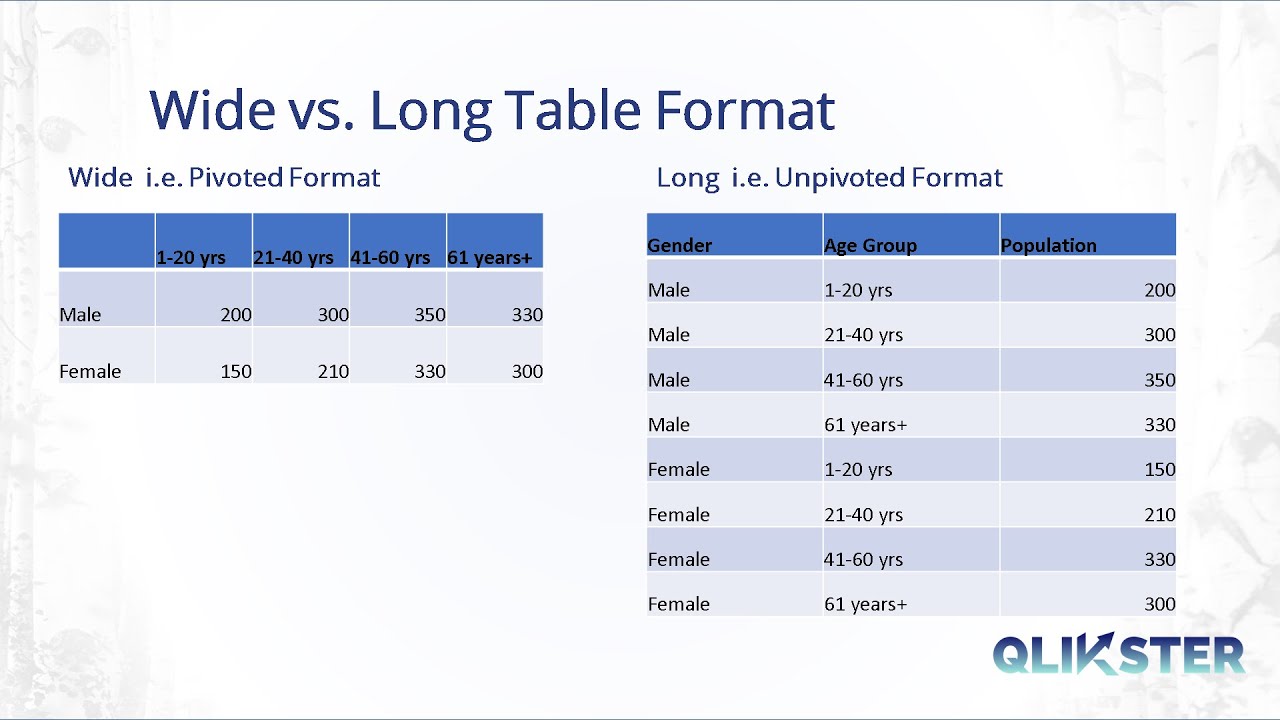 Wide vs. Long Table Format

Wide i.e. Pivoted Format

| | 1-20 yrs | 21-40 yrs | 41-60 yrs | 61 years+ |
|---|---|---|---|---|
| Male | 200 | 300 | 350 | 330 |
| Female | 150 | 210 | 330 | 300 |

Long i.e. Unpivoted Format

| Gender | Age Group | Population |
|---|---|---|
| Male | 1-20 yrs | 200 |
| Male | 21-40 yrs | 300 |
| Male | 41-60 yrs | 350 |
| Male | 61 years+ | 330 |
| Female | 1-20 yrs | 150 |
| Female | 21-40 yrs | 210 |
| Female | 41-60 yrs | 330 |
| Female | 61 years+ | 300 |

QLIKSTER